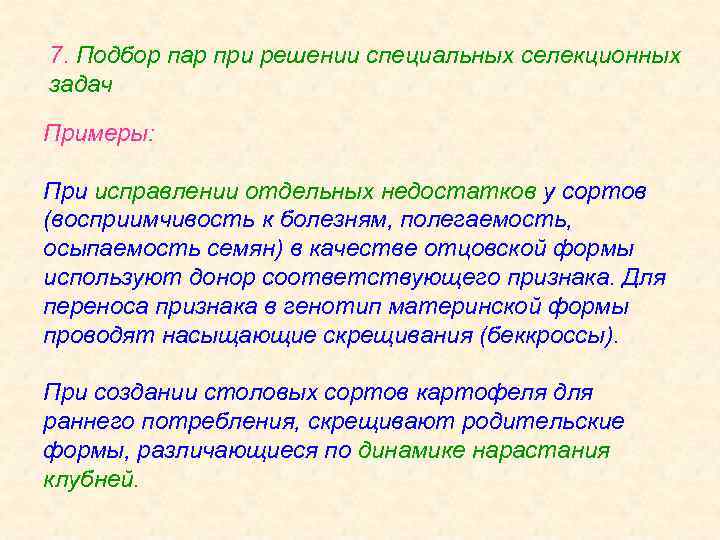 7. Подбор пар при решении специальных селекционных задач

Примеры:

При исправлении отдельных недостатков у сортов (восприимчивость к болезням, полегаемость, осыпаемость семян) в качестве отцовской формы используют донор соответствующего признака. Для переноса признака в генотип материнской формы проводят насыщающие скрещивания (беккроссы).

При создании столовых сортов картофеля для раннего потребления, скрещивают родительские формы, различающиеся по динамике нарастания клубней.